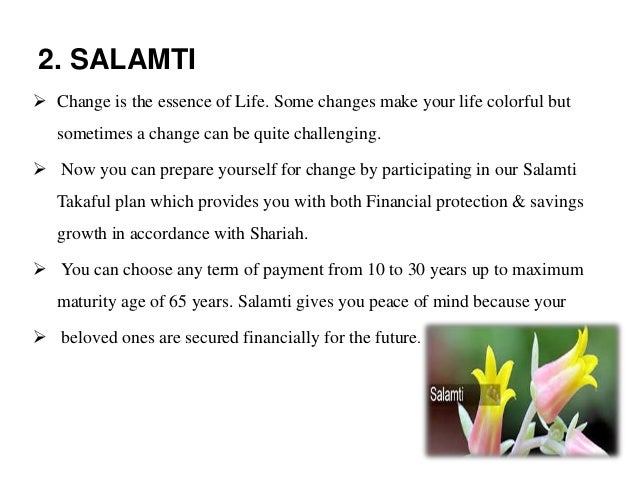 2. SALAMTI

➢ Change is the essence of Life. Some changes make your life colorful but sometimes a change can be quite challenging.

➢ Now you can prepare yourself for change by participating in our Salamti Takaful plan which provides you with both Financial protection & savings growth in accordance with Shariah.

➢ You can choose any term of payment from 10 to 30 years up to maximum maturity age of 65 years. Salamti gives you peace of mind because your

➢ beloved ones are secured financially for the future.

Salamti